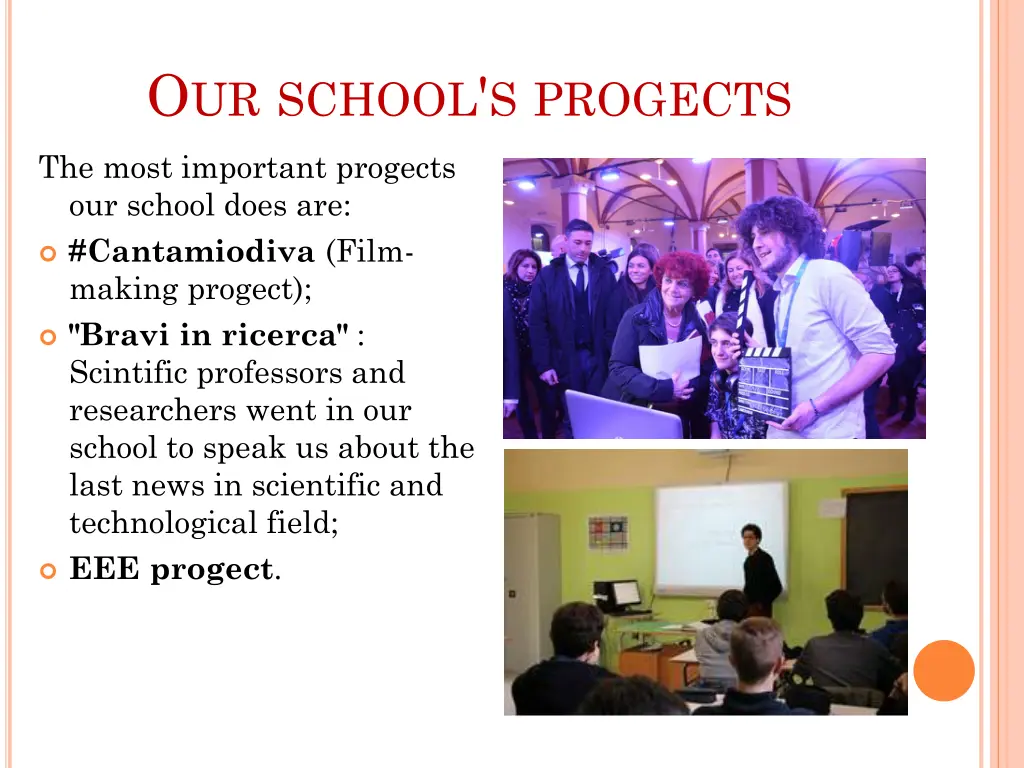 OUR SCHOOL'S PROGECTS

The most important progects our school does are:

#Cantamiodiva (Film-making progect);

"Bravi in ricerca" : Scintific professors and researchers went in our school to speak us about the last news in scientific and technological field;

EEE progect.